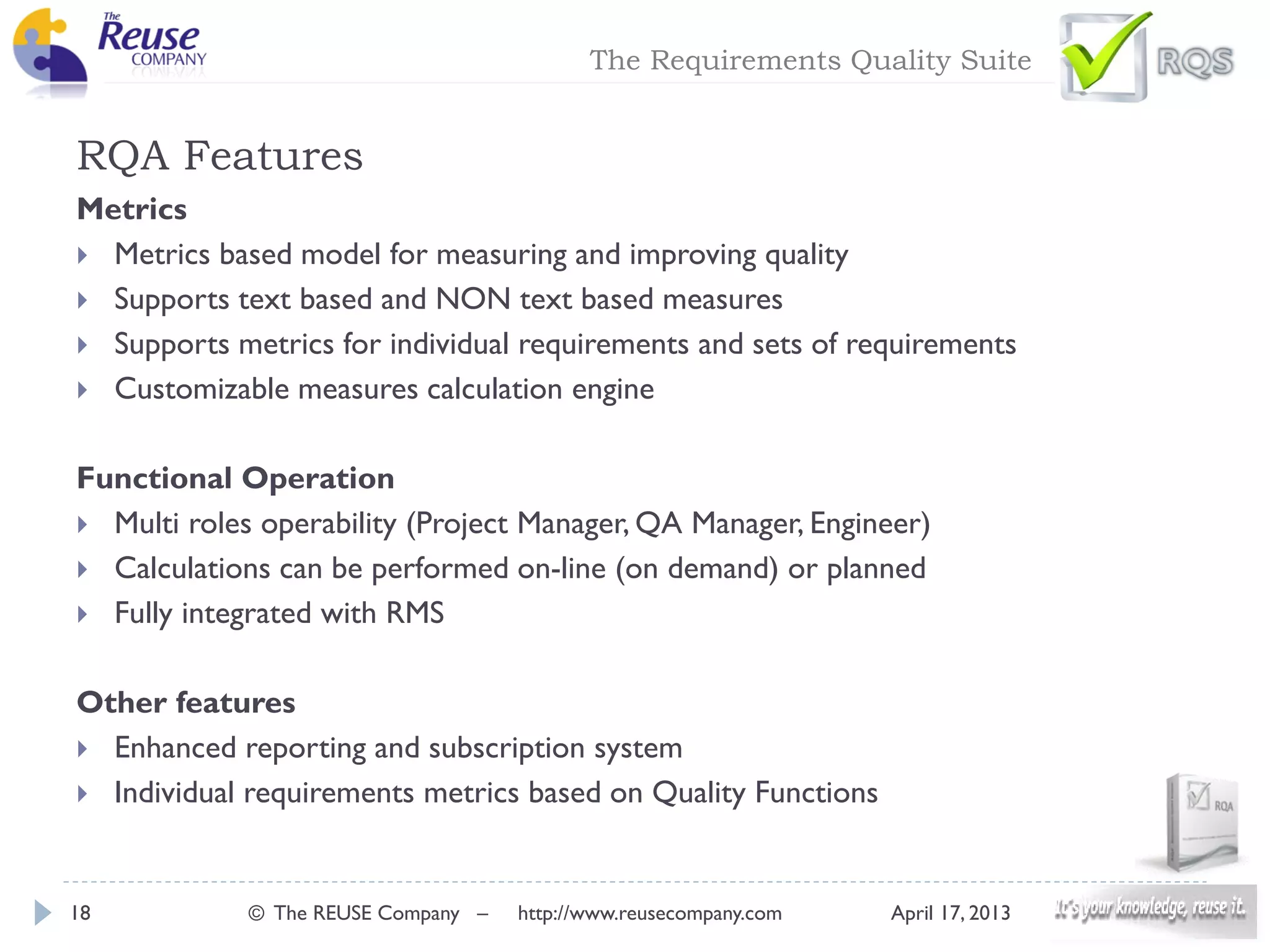 The Reuse COMPANY

The Requirements Quality Suite

RQS

RQA Features

Metrics

Metrics based model for measuring and improving quality

Supports text based and NON text based measures

Supports metrics for individual requirements and sets of requirements

Customizable measures calculation engine

Functional Operation

Multi roles operability (Project Manager, QA Manager, Engineer)

Calculations can be performed on-line (on demand) or planned

Fully integrated with RMS

Other features

Enhanced reporting and subscription system

Individual requirements metrics based on Quality Functions

RQA

18 © The REUSE Company – http://www.reusecompany.com April 17, 2013 It's your knowledge, reuse it.